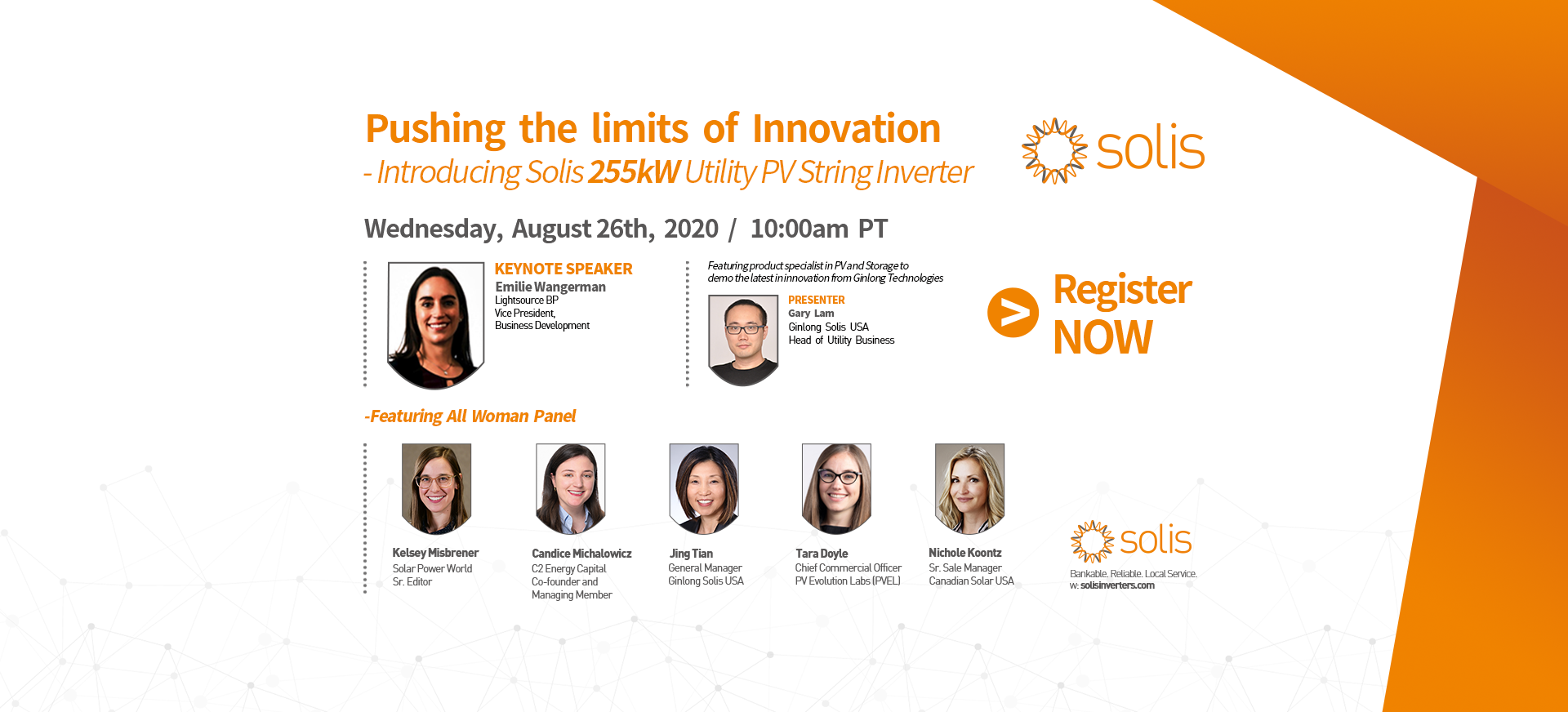 Pushing the limits of Innovation

- Introducing Solis 255kW Utility PV String Inverter

solis

Wednesday, August 26th, 2020 / 10:00am PT

KEYNOTE SPEAKER
Emilie Wangerman
Lightsource BP
Vice President,
Business Development

Featuring product specialist in PV and Storage to demo the latest in innovation from Ginlong Technologies

PRESENTER
Gary Lam
Ginlong Solis USA
Head of Utility Business

Register NOW

-Featuring All Woman Panel

Kelsey Misbrener
Solar Power World
Sr. Editor

Candice Michalowicz
C2 Energy Capital
Co-founder and
Managing Member

Jing Tian
General Manager
Ginlong Solis USA

Tara Doyle
Chief Commercial Officer
PV Evolution Labs (PVEL)

Nichole Koontz
Sr. Sale Manager
Canadian Solar USA

solis
Bankable. Reliable. Local Service.
w: solisinverters.com